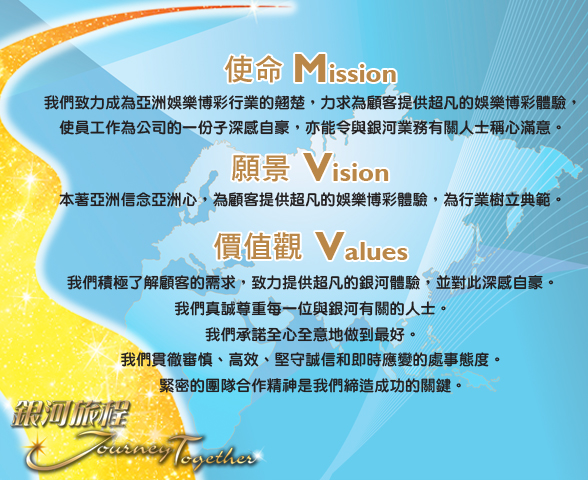 使命 Mission

我們致力成為亞洲娛樂博彩行業的翹楚，力求為顧客提供超凡的娛樂博彩體驗，使員工作為公司的一份子深感自豪，亦能令與銀河業務有關人士稱心滿意。

願景 Vision

本著亞洲信念亞洲心，為顧客提供超凡的娛樂博彩體驗，為行業樹立典範。

價值觀 Values

我們積極了解顧客的需求，致力提供超凡的銀河體驗，並對此深感自豪。

我們真誠尊重每一位與銀河有關的人士。

我們承諾全心全意地做到最好。

我們貫徹審慎、高效、堅守誠信和即時應變的處事態度。

緊密的團隊合作精神是我們締造成功的關鍵。

銀河旅程

Journey Together